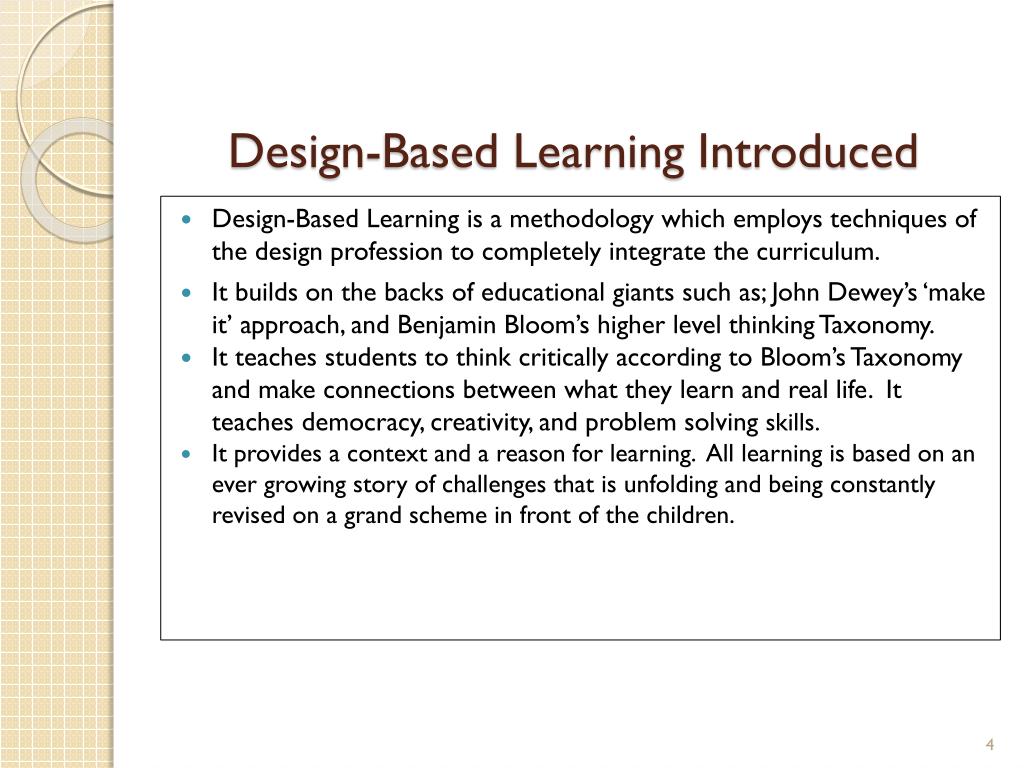 Design-Based Learning Introduced

- Design-Based Learning is a methodology which employs techniques of the design profession to completely integrate the curriculum.
- It builds on the backs of educational giants such as; John Dewey’s ‘make it’ approach, and Benjamin Bloom’s higher level thinking Taxonomy.
- It teaches students to think critically according to Bloom’s Taxonomy and make connections between what they learn and real life. It teaches democracy, creativity, and problem solving skills.
- It provides a context and a reason for learning. All learning is based on an ever growing story of challenges that is unfolding and being constantly revised on a grand scheme in front of the children.

4